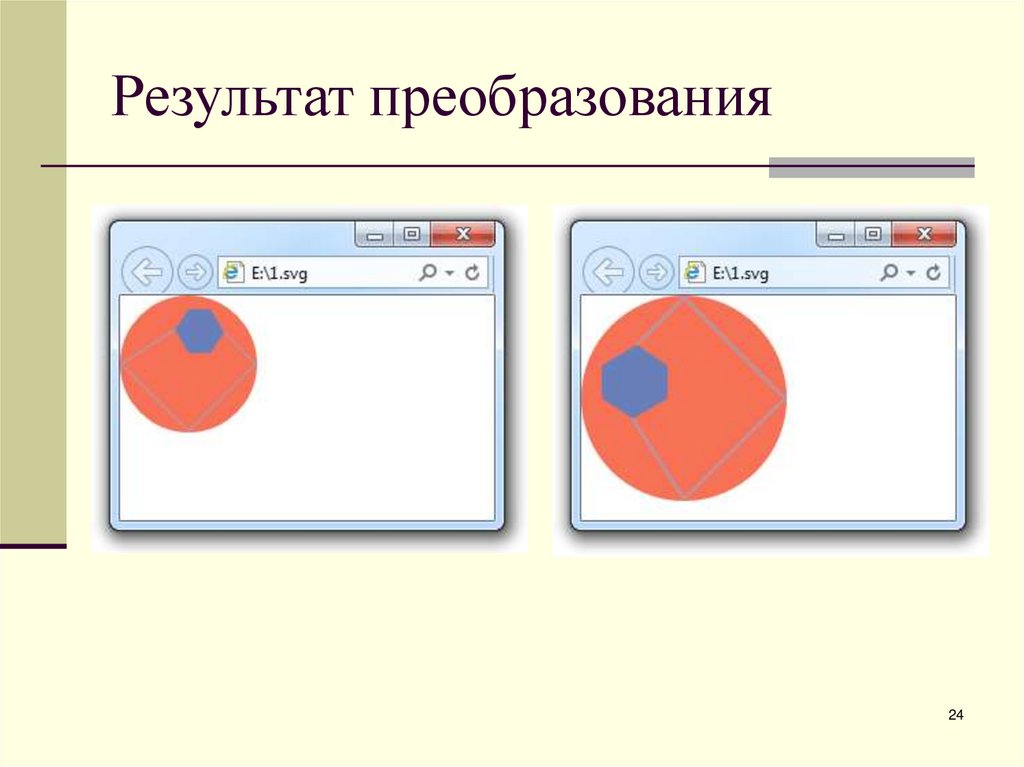 Результат преобразования

E:\1.svg

E:\1.svg

24